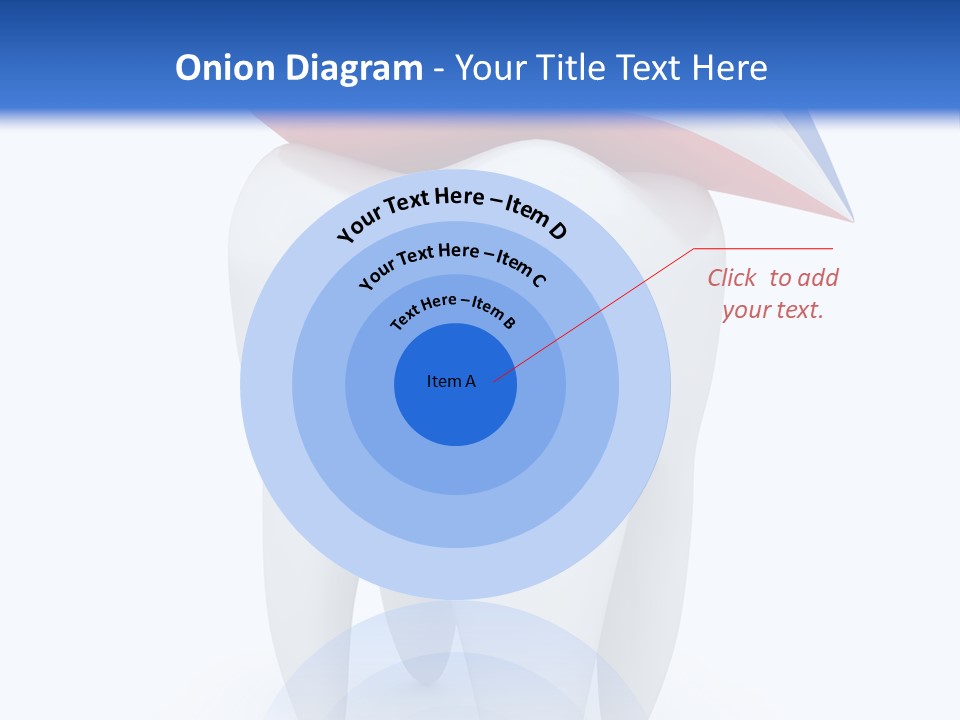 Onion Diagram - Your Title Text Here

Your Text Here – Item D

Your Text Here – Item C

Text Here – Item B

Item A

Click  to add your text.